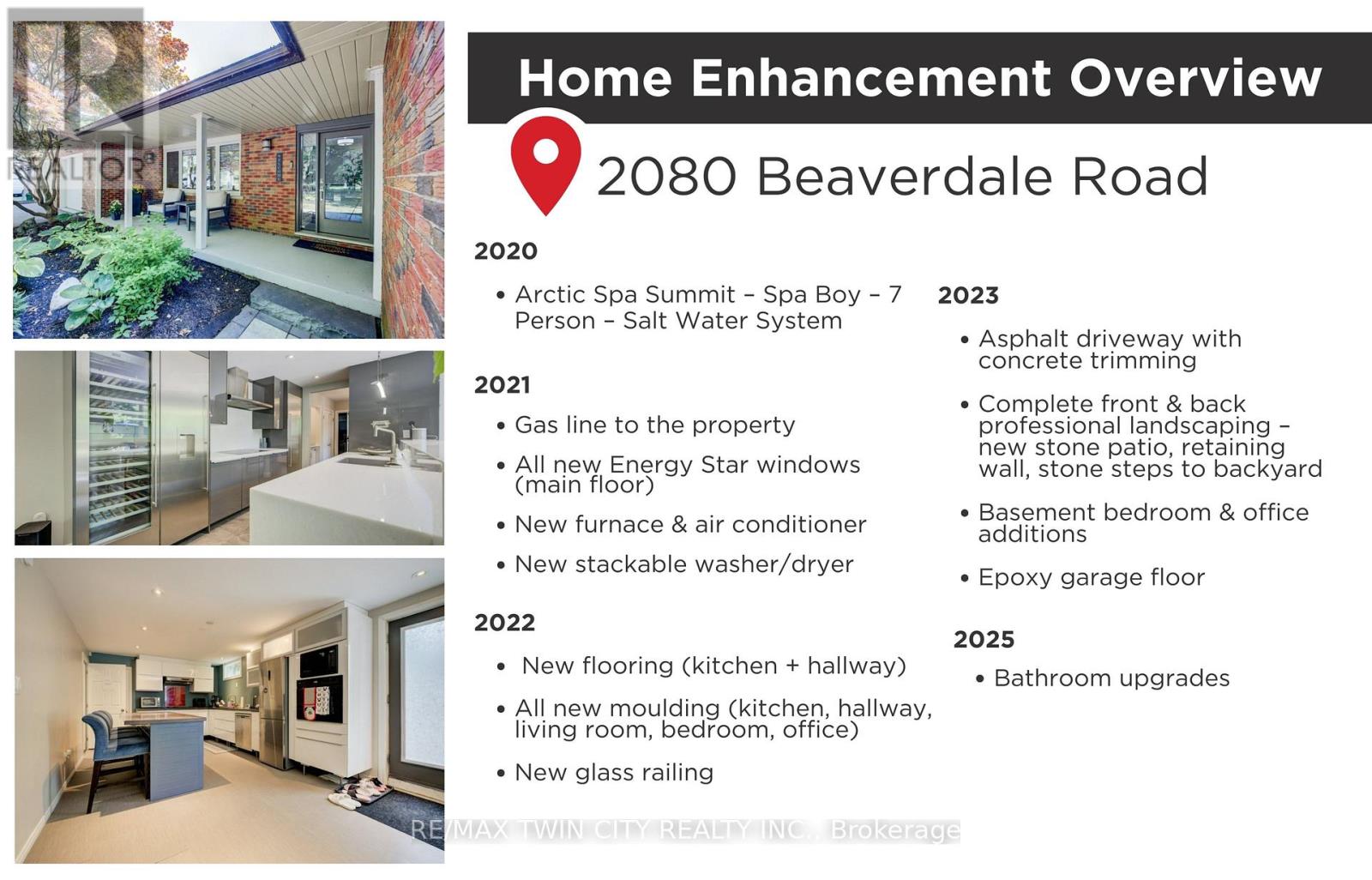 REALTOR

Home Enhancement Overview

2080 Beaverdale Road

2020

• Arctic Spa Summit – Spa Boy – 7 Person – Salt Water System

2021

• Gas line to the property
• All new Energy Star windows (main floor)
• New furnace & air conditioner
• New stackable washer/dryer

2022

• New flooring (kitchen + hallway)
• All new moulding (kitchen, hallway, living room, bedroom, office)
• New glass railing

2023

• Asphalt driveway with concrete trimming
• Complete front & back professional landscaping – new stone patio, retaining wall, stone steps to backyard
• Basement bedroom & office additions
• Epoxy garage floor

2025

• Bathroom upgrades

RE/MAX TWIN CITY REALTY INC., Brokerage